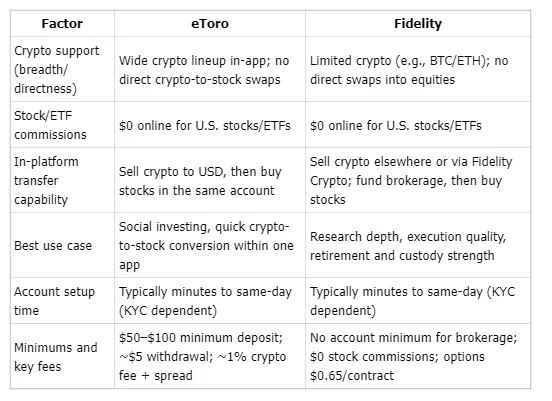 | Factor | eToro | Fidelity |
|---|---|---|
| Crypto support (breadth/ directness) | Wide crypto lineup in-app; no direct crypto-to-stock swaps | Limited crypto (e.g., BTC/ETH); no direct swaps into equities |
| Stock/ETF commissions | \$0 online for U.S. stocks/ETFs | \$0 online for U.S. stocks/ETFs |
| In-platform transfer capability | Sell crypto to USD, then buy stocks in the same account | Sell crypto elsewhere or via Fidelity Crypto; fund brokerage, then buy stocks |
| Best use case | Social investing, quick crypto-to-stock conversion within one app | Research depth, execution quality, retirement and custody strength |
| Account setup time | Typically minutes to same-day (KYC dependent) | Typically minutes to same-day (KYC dependent) |
| Minimums and key fees | \$50–\$100 minimum deposit; ~\$5 withdrawal; ~1% crypto fee + spread | No account minimum for brokerage; \$0 stock commissions; options \$0.65/contract |